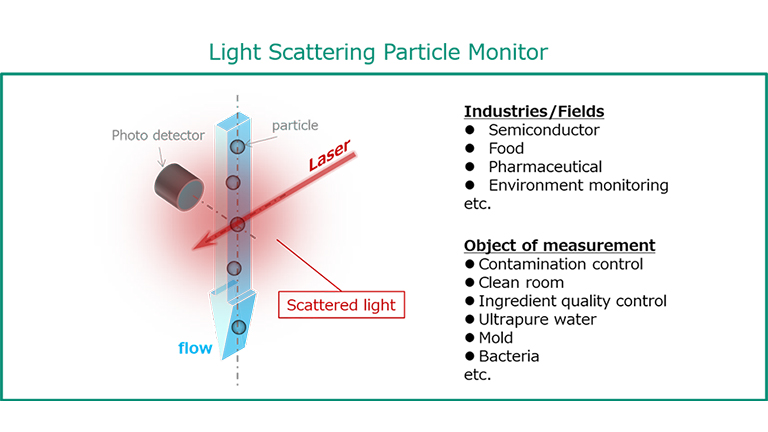 Light Scattering Particle Monitor

Photo detector

particle

Laser

Scattered light

flow

Industries/Fields
● Semiconductor
● Food
● Pharmaceutical
● Environment monitoring
etc.

Object of measurement
● Contamination control
● Clean room
● Ingredient quality control
● Ultrapure water
● Mold
● Bacteria
etc.